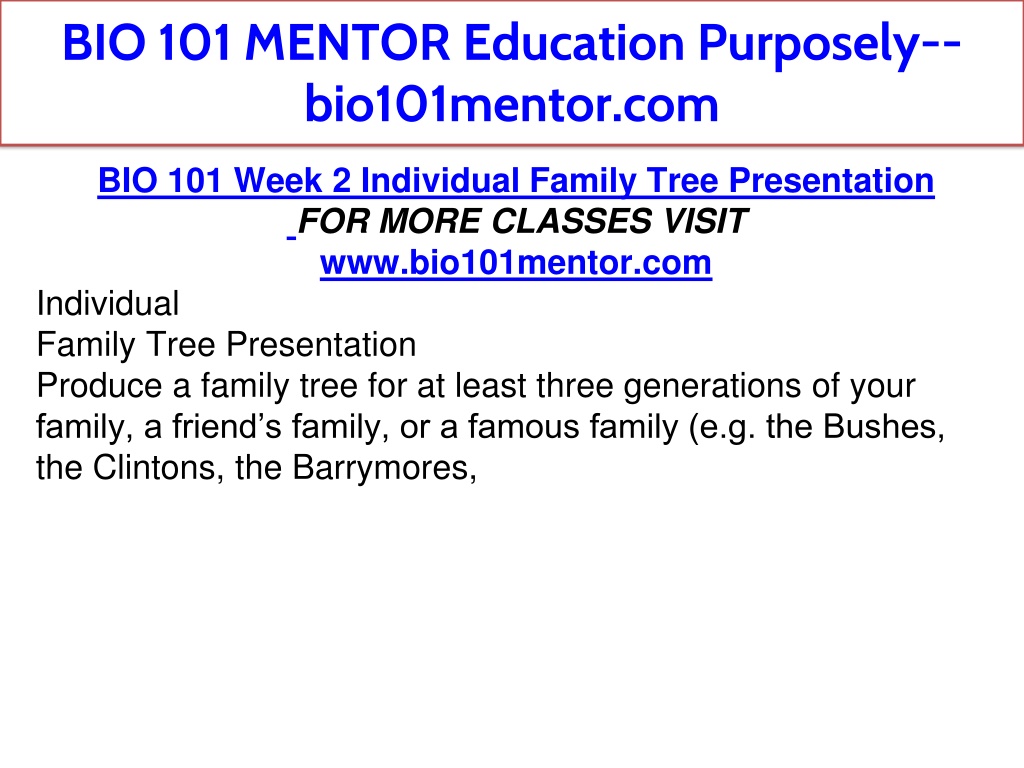 BIO 101 MENTOR Education Purposely--bio101mentor.com

BIO 101 Week 2 Individual Family Tree Presentation
FOR MORE CLASSES VISIT
www.bio101mentor.com

Individual
Family Tree Presentation
Produce a family tree for at least three generations of your family, a friend’s family, or a famous family (e.g. the Bushes, the Clintons, the Barrymores,